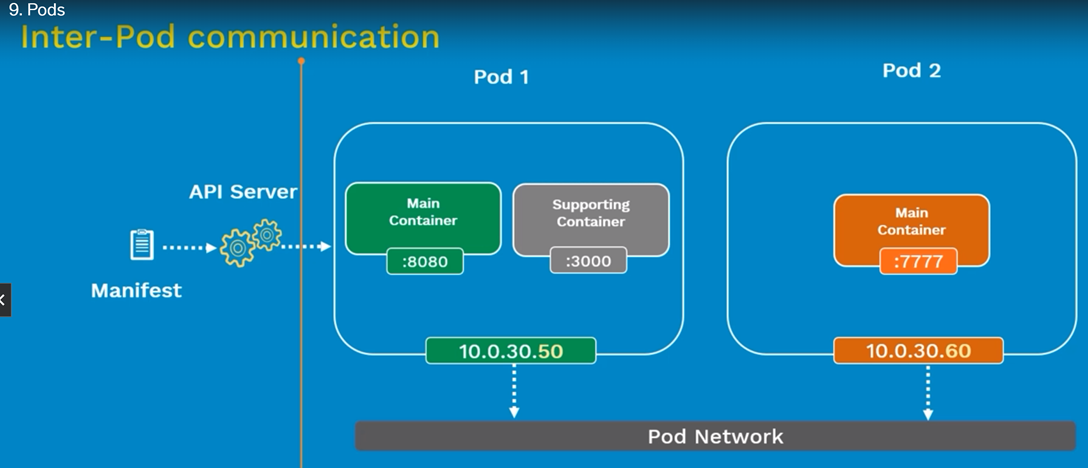 9. Pods

Inter-Pod communication

Pod 1

Pod 2

API Server

Manifest

Main Container

:8080

Supporting Container

:3000

Main Container

:7777

10.0.30.50

10.0.30.60

Pod Network